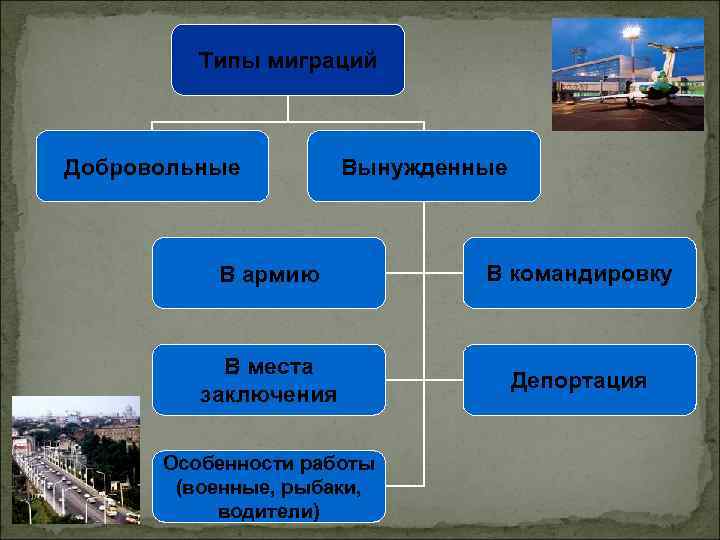 Типы миграций

Добровольные

Вынужденные

В армию

В командировку

В места заключения

Депортация

Особенности работы (военные, рыбаки, водители)